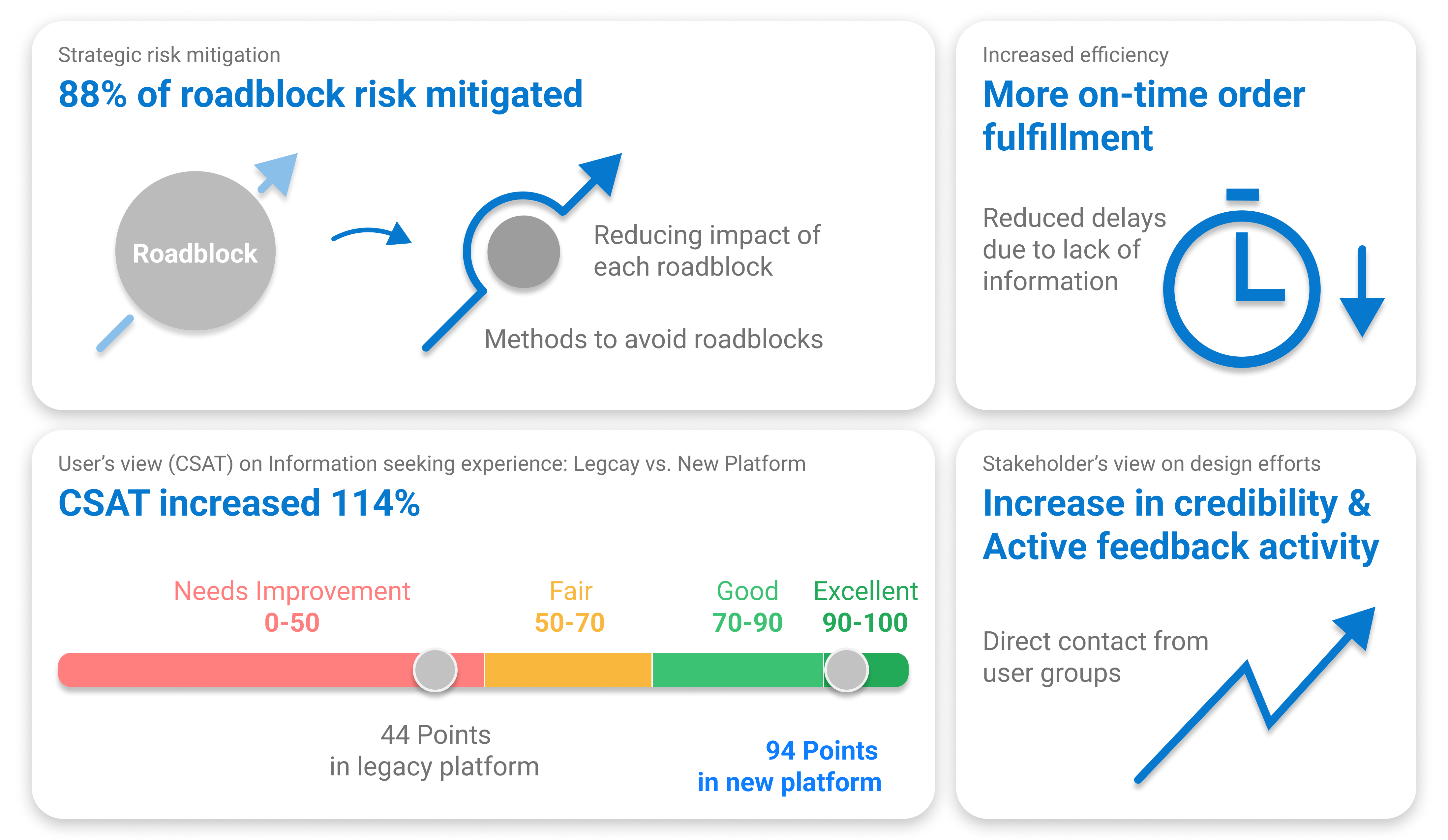 Strategic risk mitigation

88% of roadblock risk mitigated

Roadblock

Reducing impact of each roadblock

Methods to avoid roadblocks

Increased efficiency

More on-time order fulfillment

Reduced delays due to lack of information

User's view (CSAT) on Information seeking experience: Legcay vs. New Platform

CSAT increased 114%

Needs Improvement
0-50

Fair
50-70

Good
70-90

Excellent
90-100

44 Points
in legacy platform

94 Points
in new platform

Stakeholder's view on design efforts

Increase in credibility & Active feedback activity

Direct contact from user groups